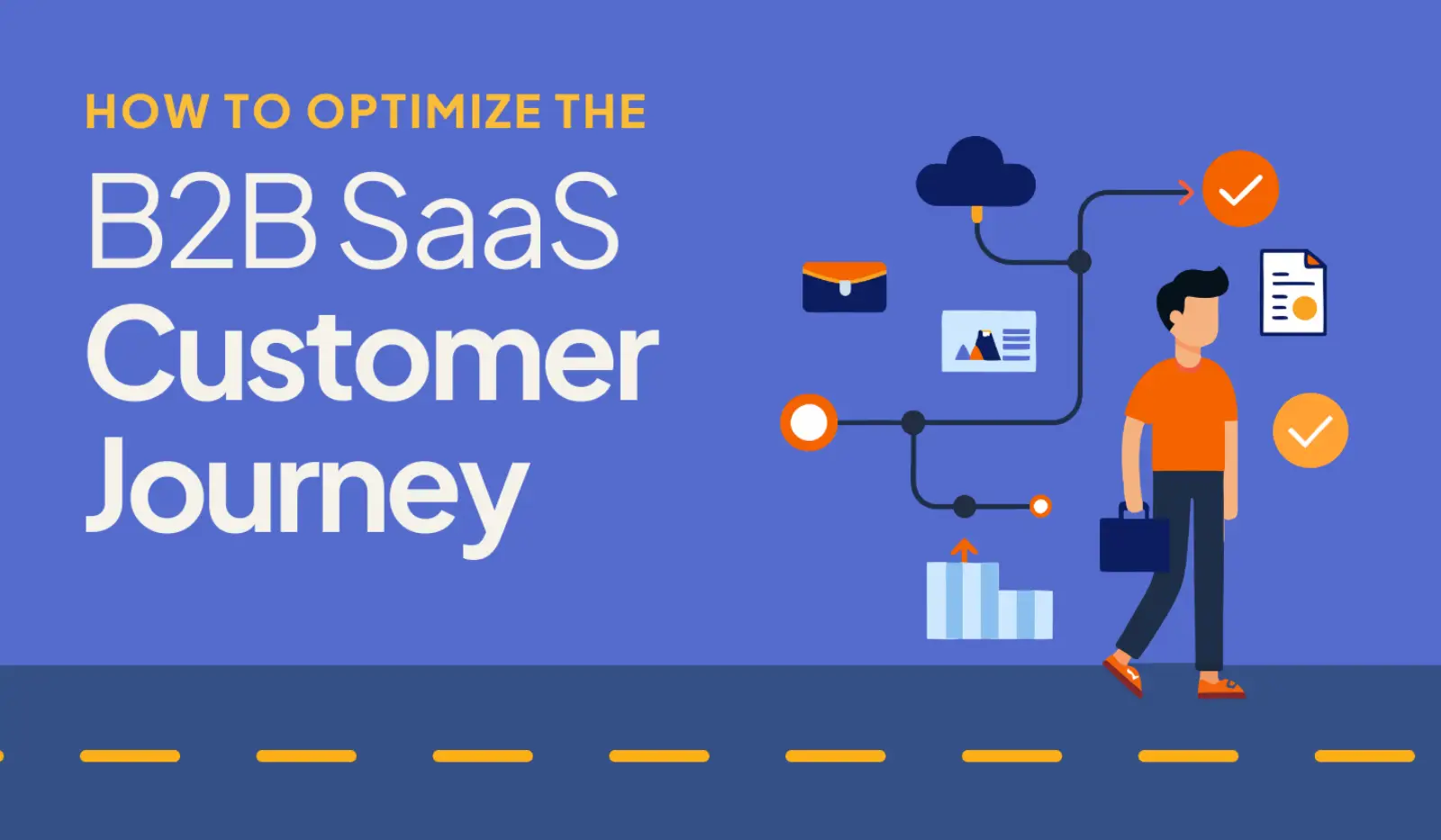 HOW TO OPTIMIZE THE

B2B SaaS Customer Journey